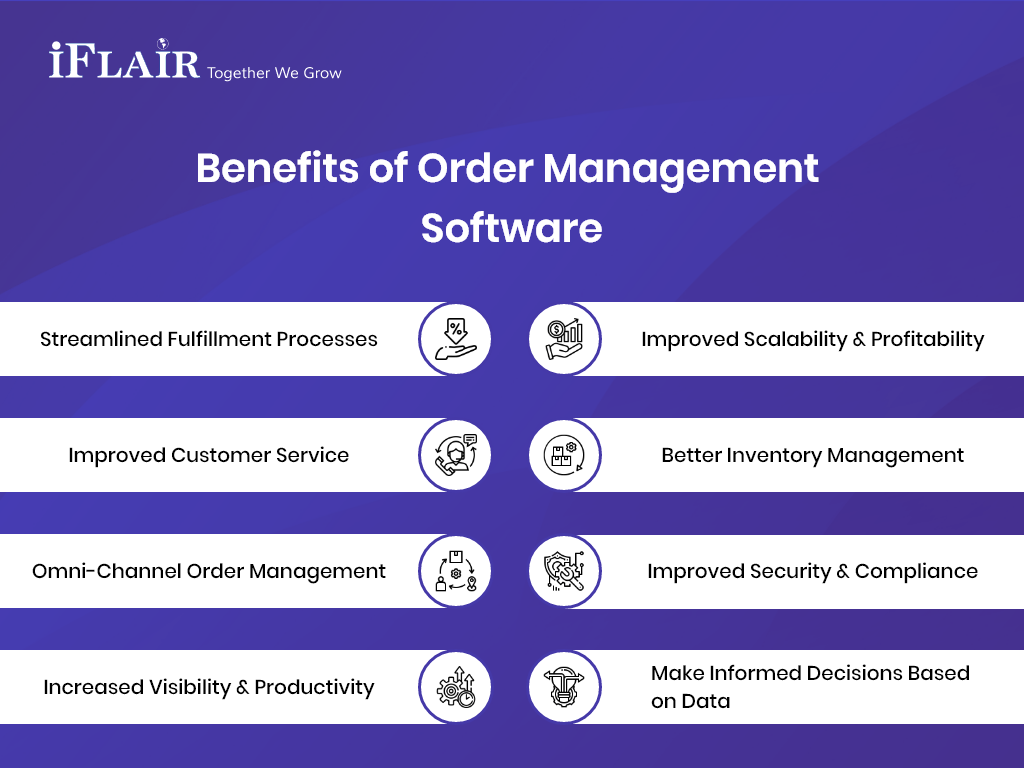 iFLAIR Together We Grow

Benefits of Order Management Software

Streamlined Fulfillment Processes

Improved Customer Service

Omni-Channel Order Management

Increased Visibility & Productivity

Improved Scalability & Profitability

Better Inventory Management

Improved Security & Compliance

Make Informed Decisions Based on Data